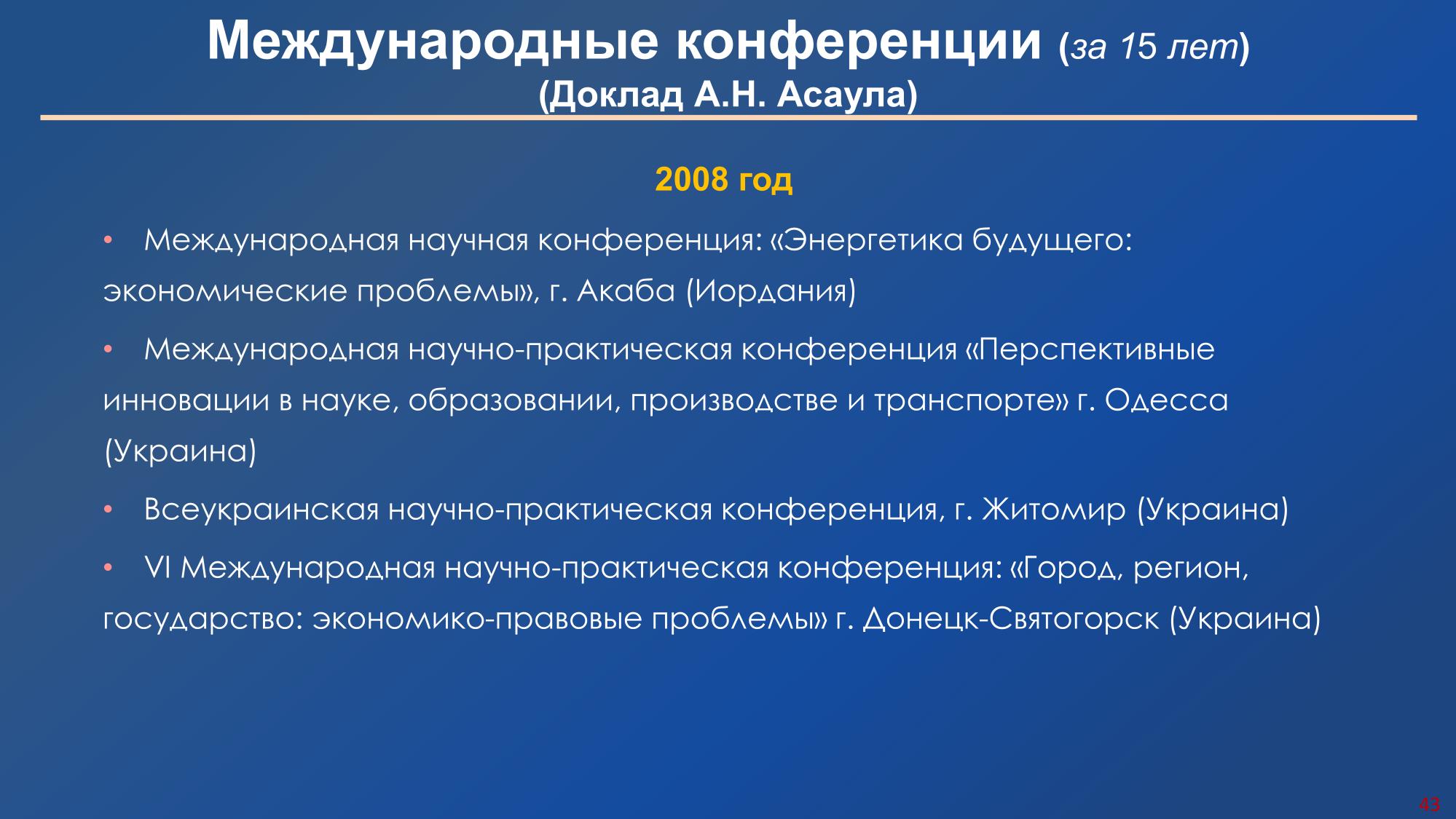 Международные конференции (за 15 лет)
(Доклад А.Н. Асаула)

2008 год

• Международная научная конференция: «Энергетика будущего: экономические проблемы», г. Акаба (Иордания)

• Международная научно-практическая конференция «Перспективные инновации в науке, образовании, производстве и транспорте» г. Одесса (Украина)

• Всеукраинская научно-практическая конференция, г. Житомир (Украина)

• VI Международная научно-практическая конференция: «Город, регион, государство: экономико-правовые проблемы» г. Донецк-Святогорск (Украина)

43